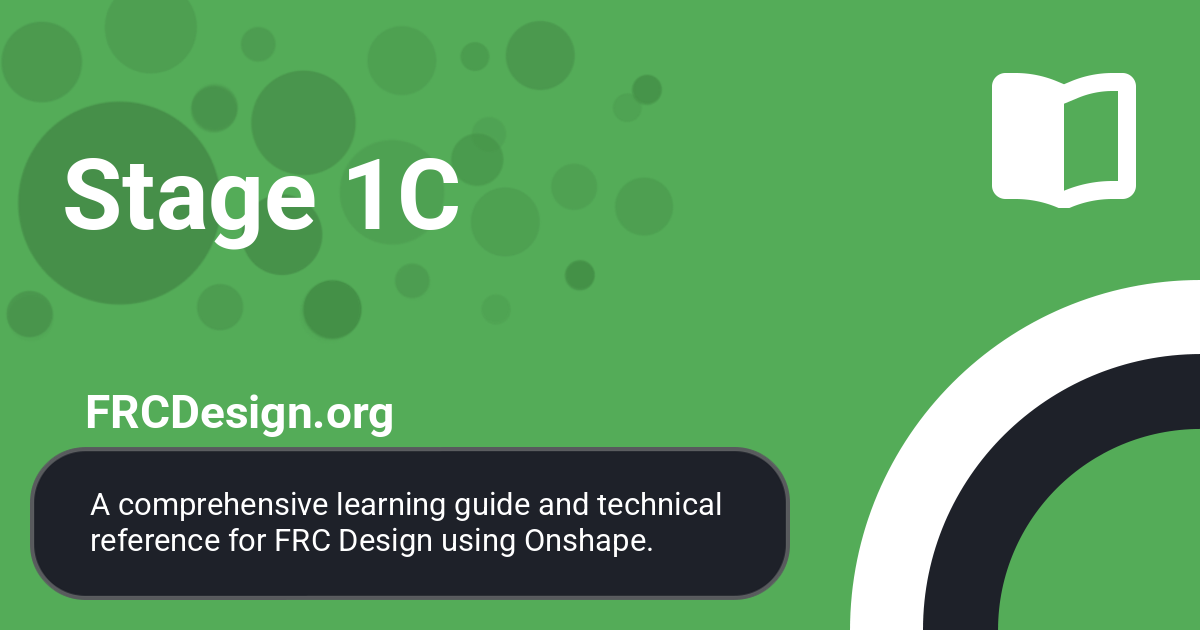 Stage 1C

FRCDesign.org

A comprehensive learning guide and technical reference for FRC Design using Onshape.